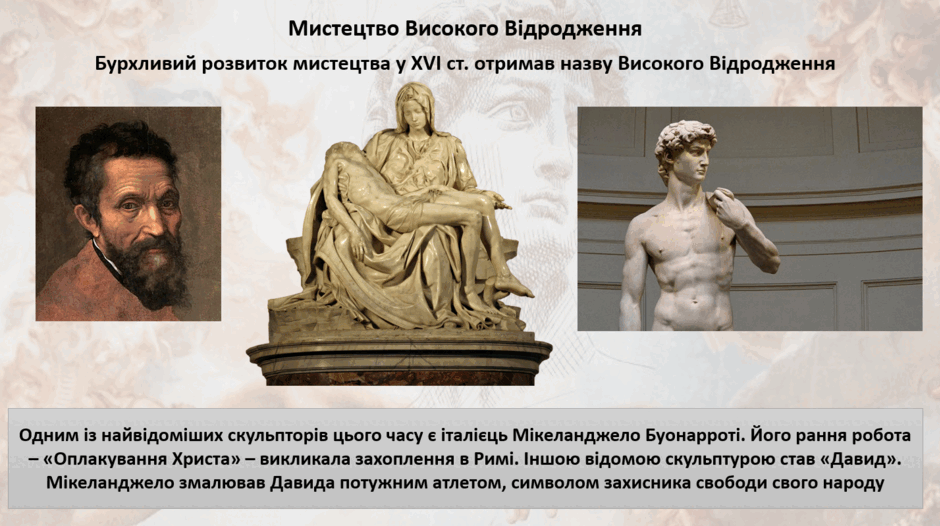 Мистецтво Високого Відродження

Бурхливий розвиток мистецтва у XVI ст. отримав назву Високого Відродження

Одним із найвідоміших скульпторів цього часу є італієць Мікеланджело Буонарроті. Його рання робота – «Оплакування Христа» – викликала захоплення в Римі. Іншою відомою скульптурою став «Давид». Мікеланджело змалював Давида потужним атлетом, символом захисника свободи свого народу